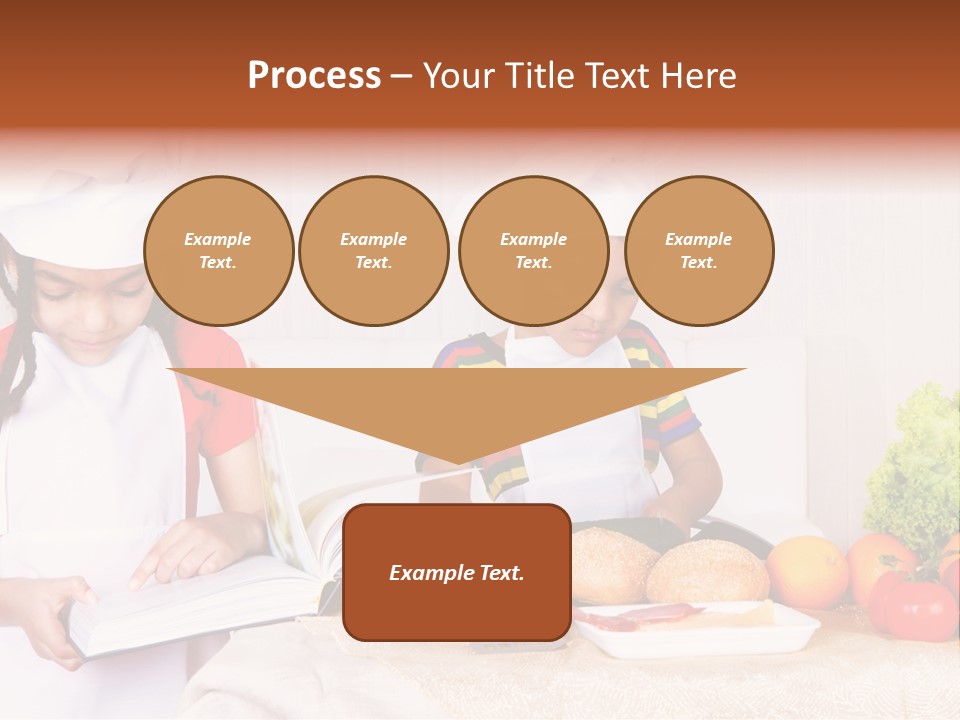 Process – Your Title Text Here

Example Text.

Example Text.

Example Text.

Example Text.

Example Text.